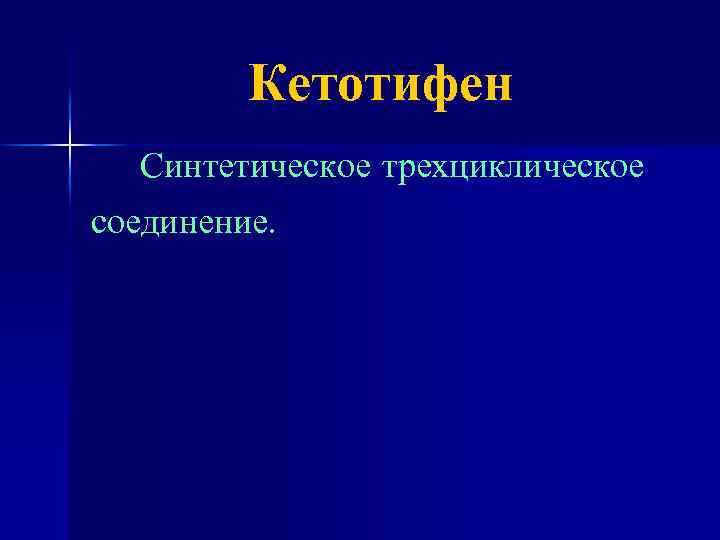 Кетотифен

Синтетическое трехциклическое соединение.